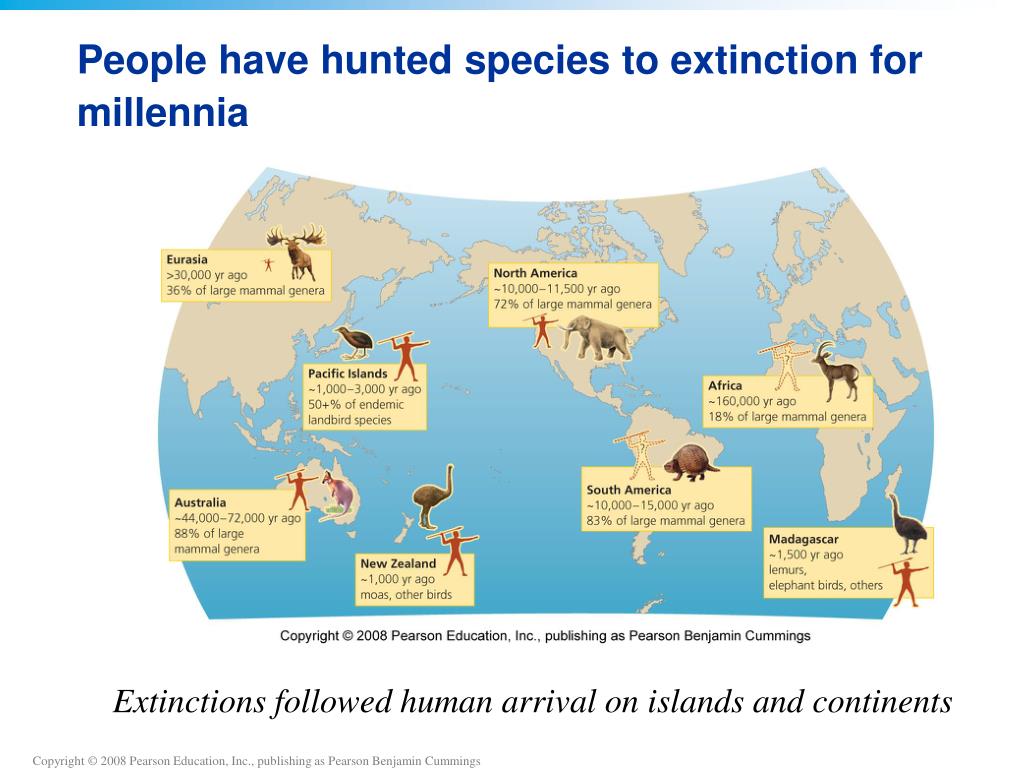 People have hunted species to extinction for millennia

Eurasia
>30,000 yr ago
36% of large mammal genera

North America
~10,000–11,500 yr ago
72% of large mammal genera

Pacific Islands
~1,000–3,000 yr ago
50+% of endemic landbird species

Africa
~160,000 yr ago
18% of large mammal genera

South America
~10,000–15,000 yr ago
83% of large mammal genera

Australia
~44,000–72,000 yr ago
88% of large mammal genera

New Zealand
~1,000 yr ago
moas, other birds

Madagascar
~1,500 yr ago
lemurs, elephant birds, others

Copyright © 2008 Pearson Education, Inc., publishing as Pearson Benjamin Cummings

Extinctions followed human arrival on islands and continents

Copyright © 2008 Pearson Education, Inc., publishing as Pearson Benjamin Cummings